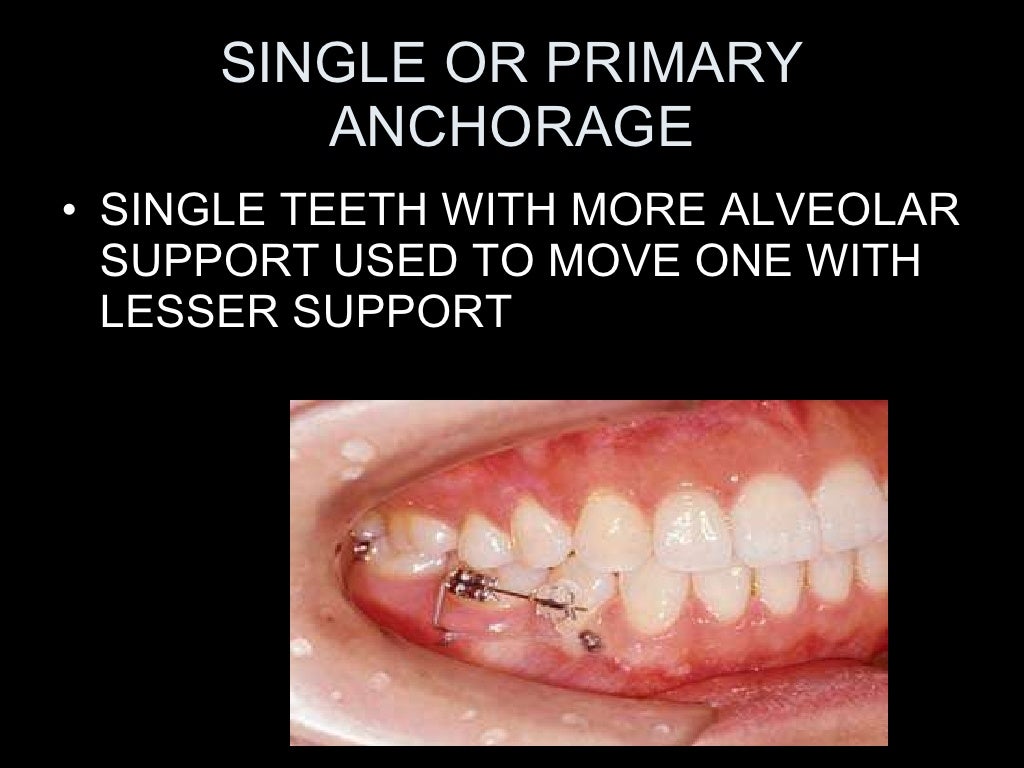 SINGLE OR PRIMARY ANCHORAGE

• SINGLE TEETH WITH MORE ALVEOLAR SUPPORT USED TO MOVE ONE WITH LESSER SUPPORT